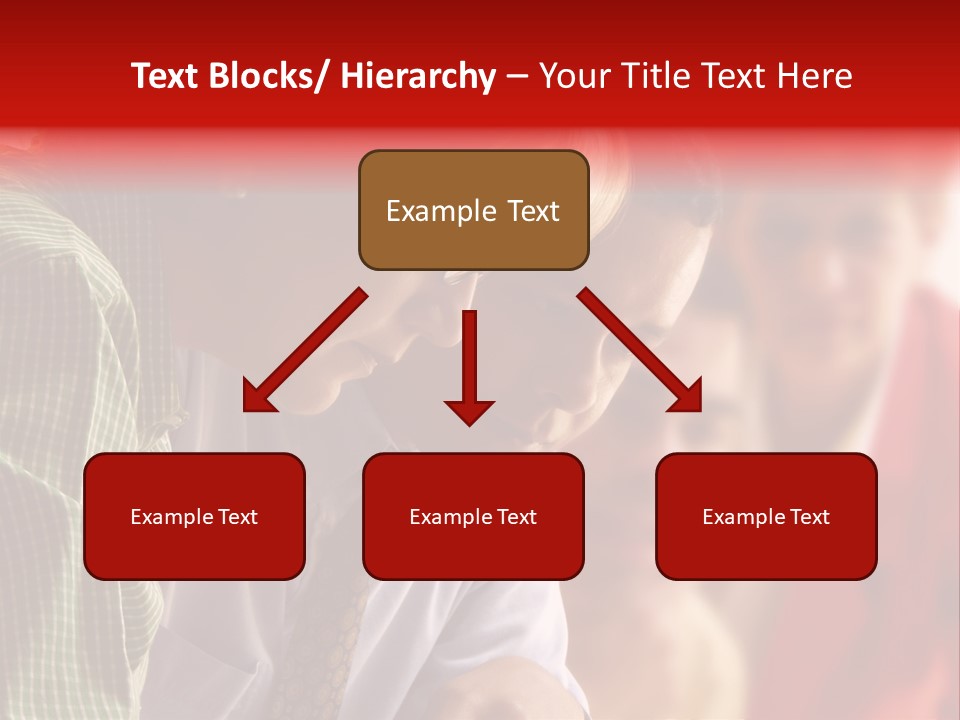 Text Blocks/ Hierarchy – Your Title Text Here

Example Text

Example Text

Example Text

Example Text